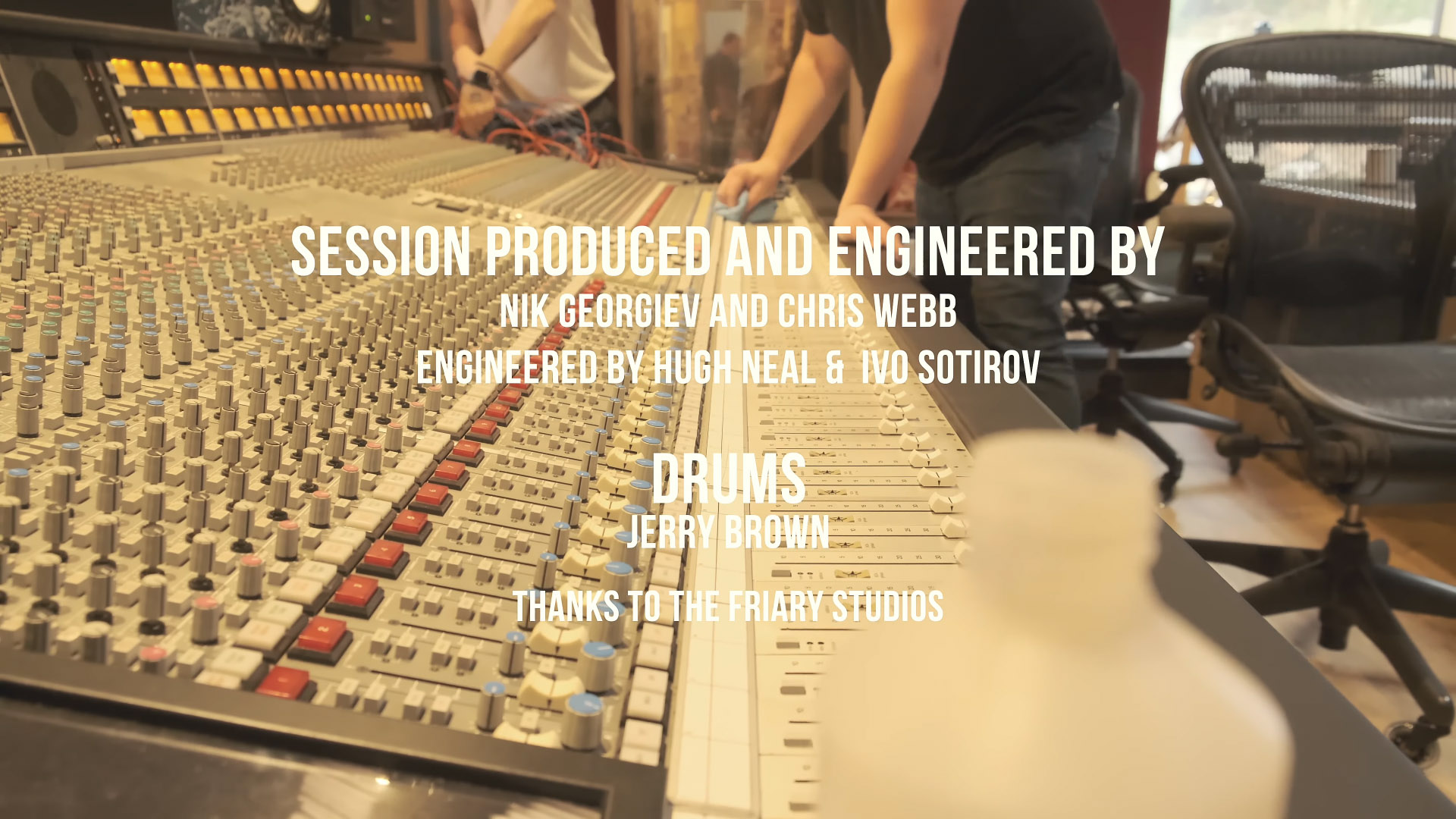 SESSION PRODUCED AND ENGINEERED BY
NIK GEORGIEV AND CHRIS WEBB
ENGINEERED BY HUGH NEAL & IVO SOTIROV

DRUMS
JERRY BROWN

THANKS TO THE FRIARY STUDIOS